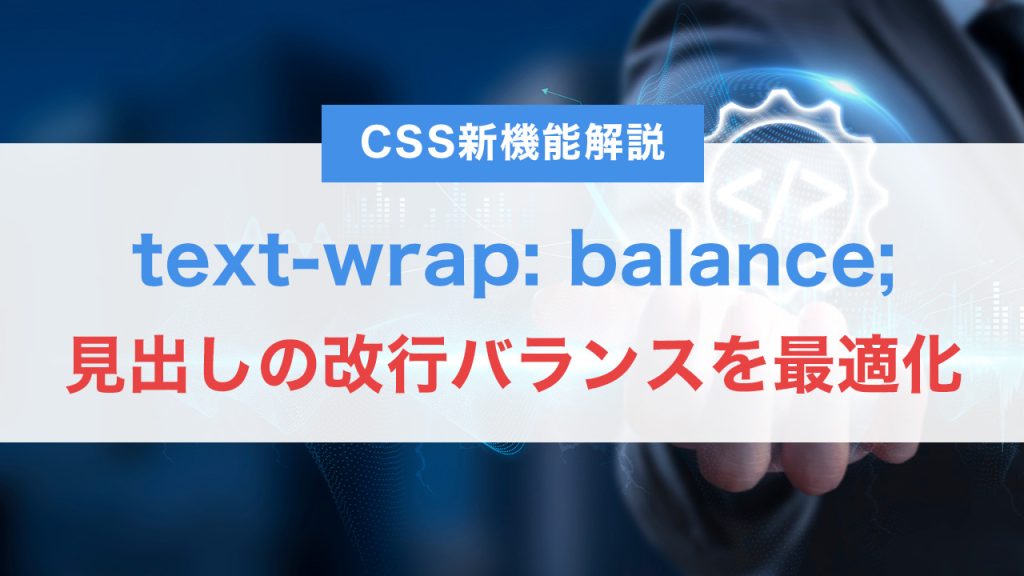 CSS新機能解説

text-wrap: balance;

見出しの改行バランスを最適化

</>